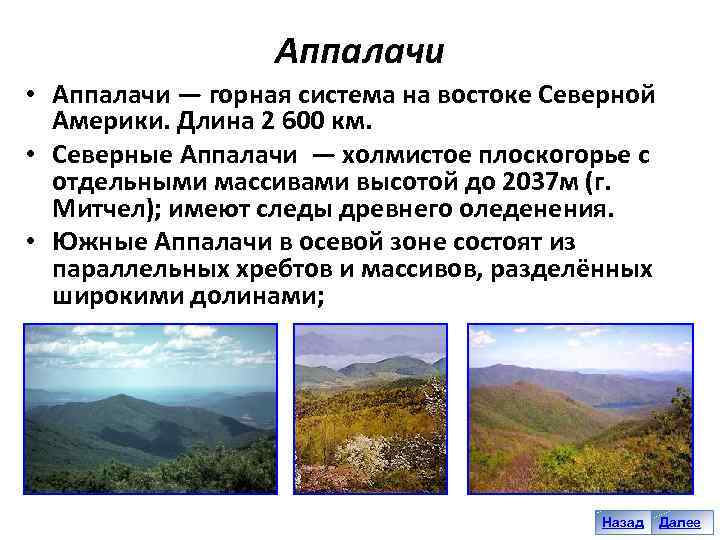 Аппалачи

• Аппалачи — горная система на востоке Северной Америки. Длина 2 600 км.

• Северные Аппалачи — холмистое плоскогорье с отдельными массивами высотой до 2037м (г. Митчел); имеют следы древнего оледенения.

• Южные Аппалачи в осевой зоне состоят из параллельных хребтов и массивов, разделённых широкими долинами;

Назад Далее